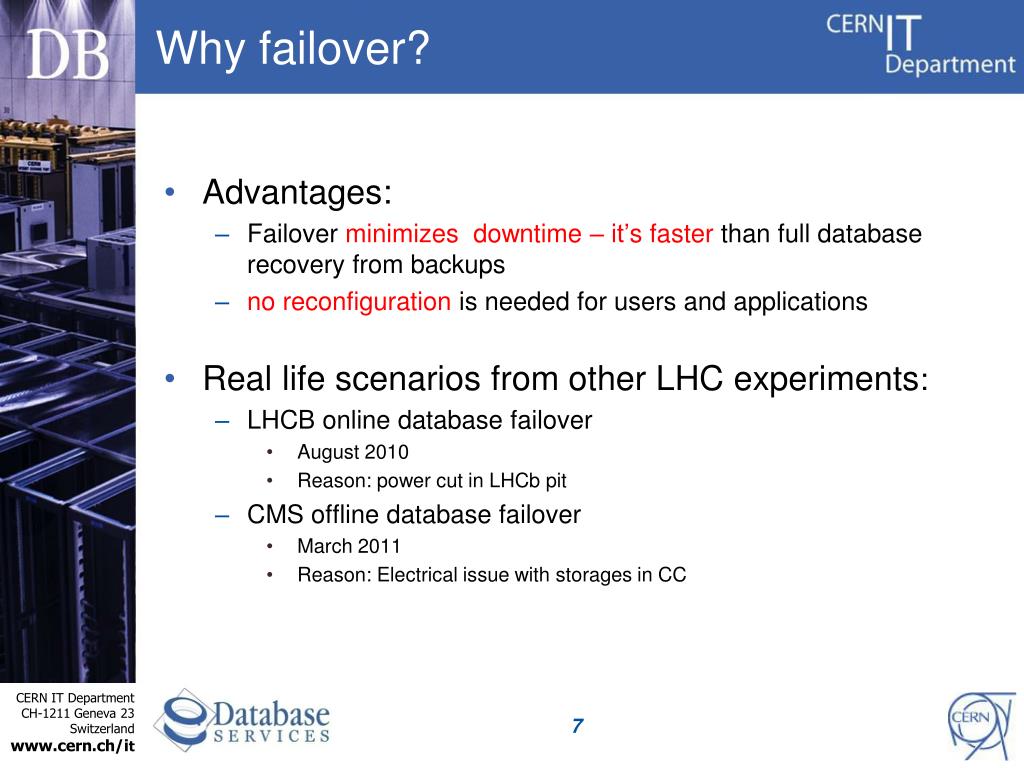 DB

Why failover?

CERN IT Department

• Advantages:
– Failover minimizes downtime – it's faster than full database recovery from backups
– no reconfiguration is needed for users and applications

• Real life scenarios from other LHC experiments:
– LHCB online database failover
• August 2010
• Reason: power cut in LHCb pit
– CMS offline database failover
• March 2011
• Reason: Electrical issue with storages in CC

CERN IT Department
CH-1211 Geneva 23
Switzerland
www.cern.ch/it

Database SERVICES

7

CERN